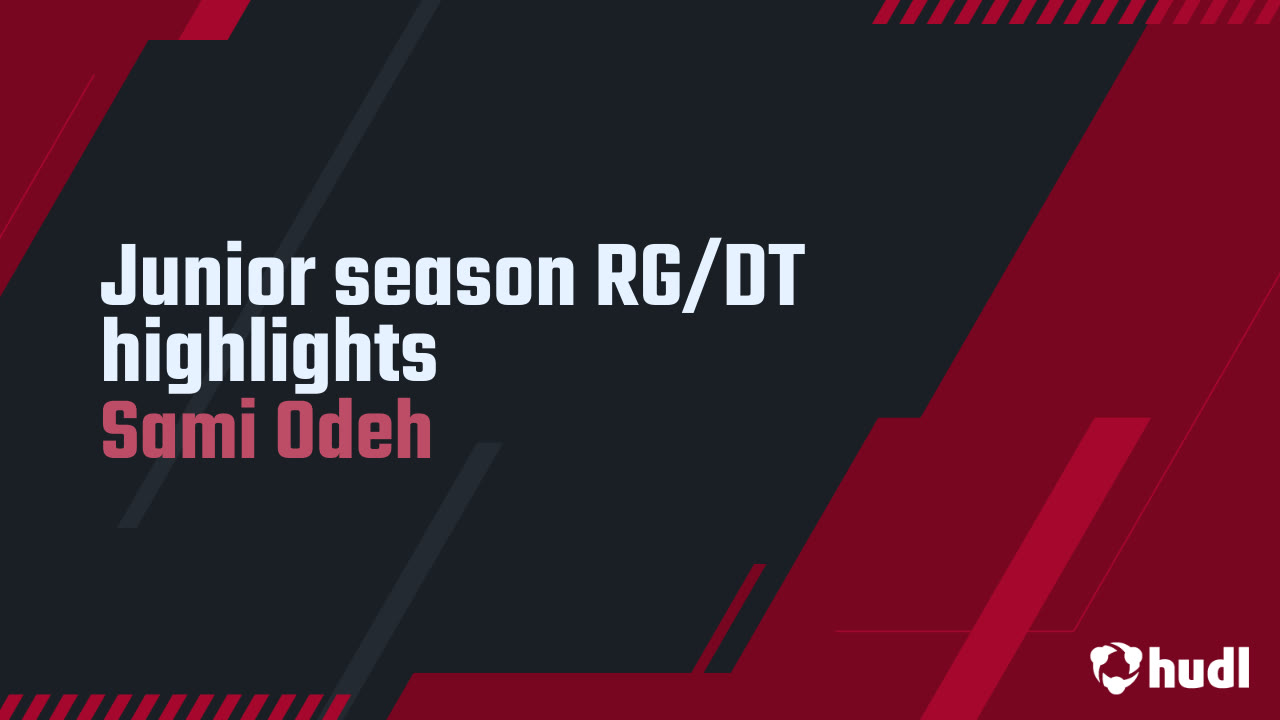 Junior season RG/DT highlights
Sami Odeh

hudl